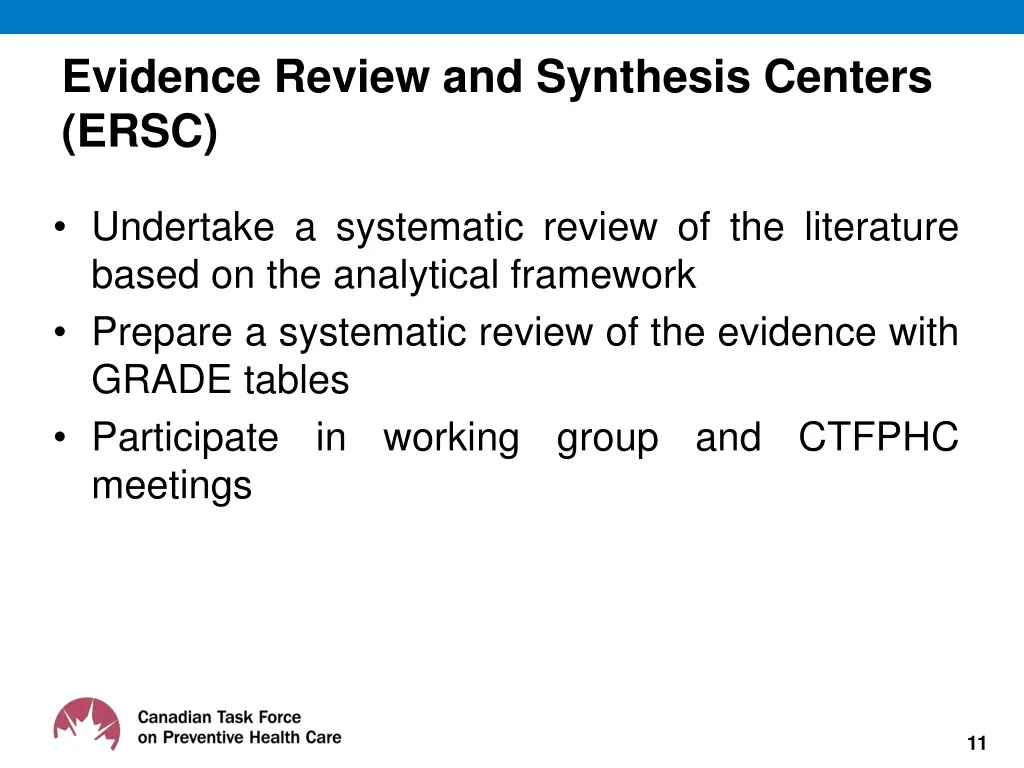 Evidence Review and Synthesis Centers (ERSC)

• Undertake a systematic review of the literature based on the analytical framework
• Prepare a systematic review of the evidence with GRADE tables
• Participate in working group and CTFPHC meetings

Canadian Task Force on Preventive Health Care

11